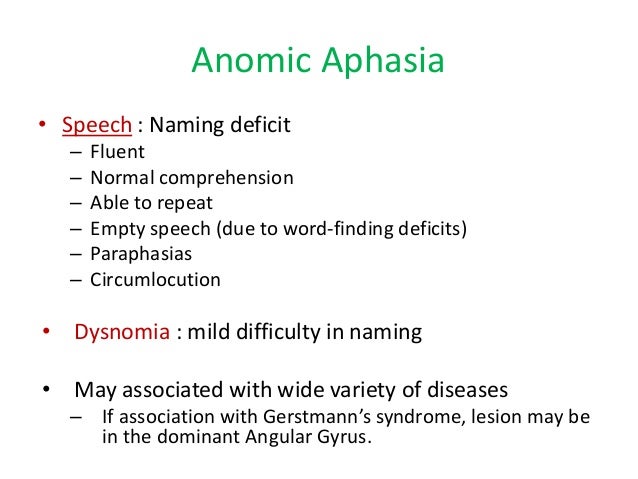 Anomic Aphasia

• Speech : Naming deficit
– Fluent
– Normal comprehension
– Able to repeat
– Empty speech (due to word-finding deficits)
– Paraphasias
– Circumlocution

• Dysnomia : mild difficulty in naming

• May associated with wide variety of diseases
– If association with Gerstmann's syndrome, lesion may be in the dominant Angular Gyrus.